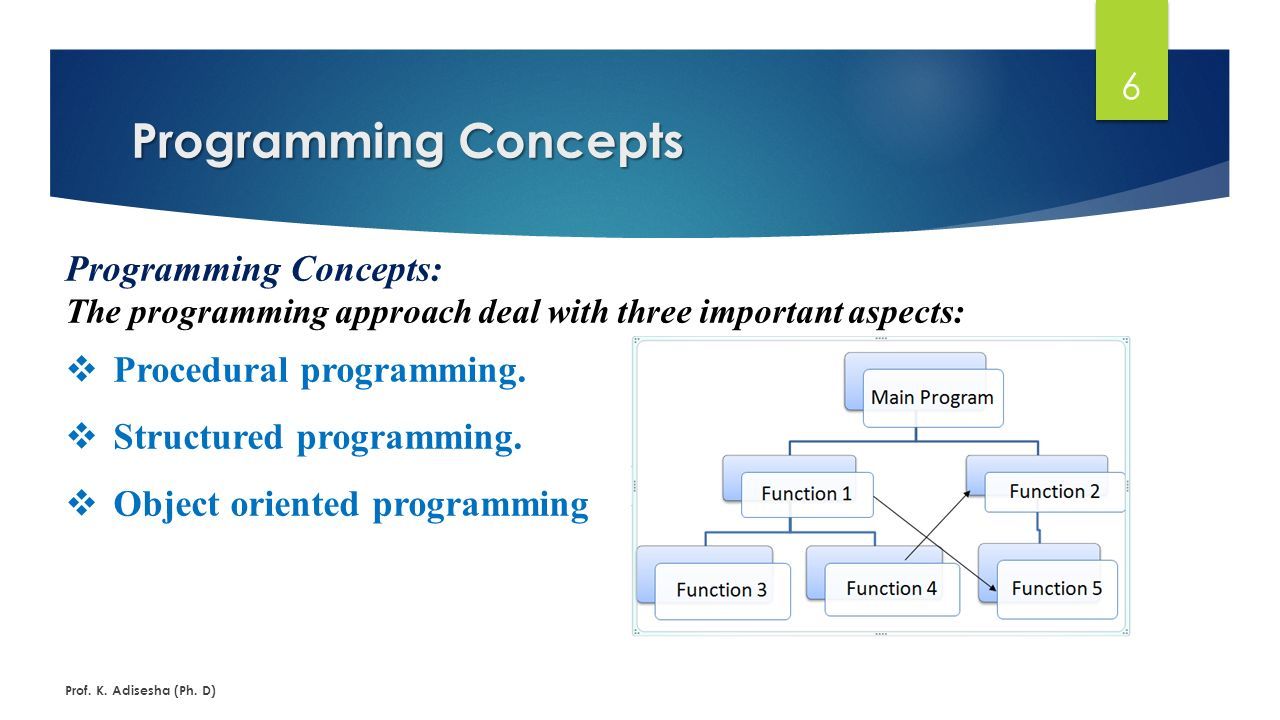 6

Programming Concepts

Programming Concepts:
The programming approach deal with three important aspects:

❖ Procedural programming.

❖ Structured programming.

❖ Object oriented programming

Main Program

Function 1

Function 2

Function 3

Function 4

Function 5

Prof. K. Adisesha (Ph. D)